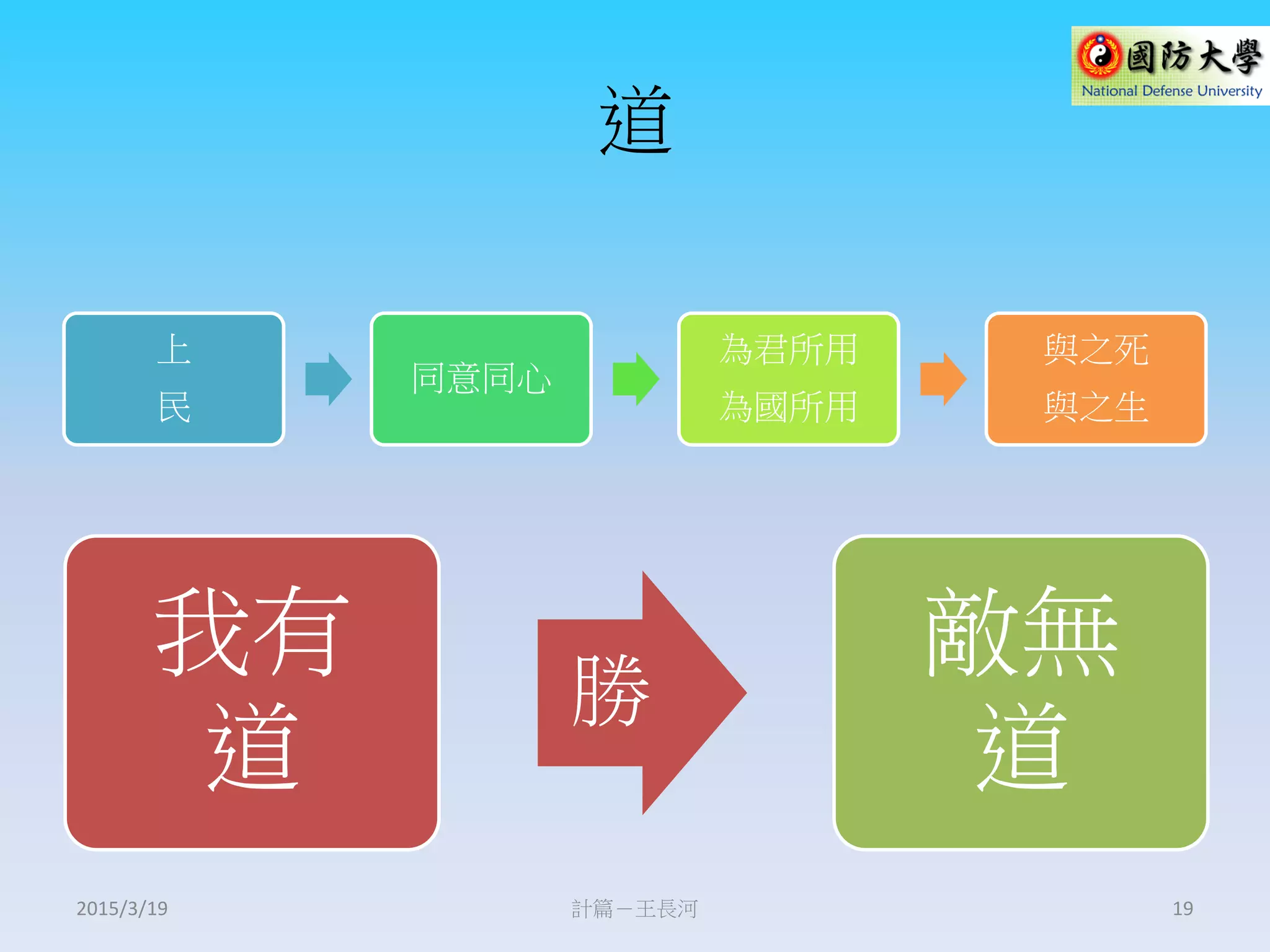 國防大學
National Defense University

道

上
民

同意同心

為君所用
為國所用

與之死
與之生

我有道

勝

敵無道

2015/3/19

計篇－王長河

19